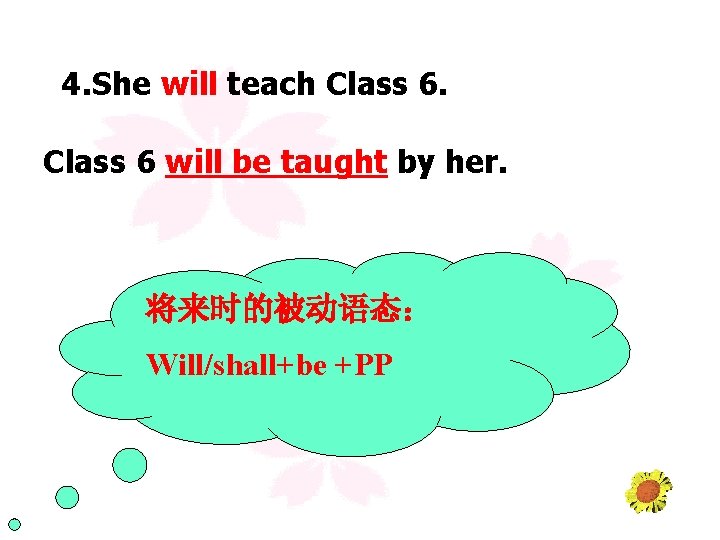 4.She will teach Class 6.

Class 6 will be taught by her.

将来时的被动语态:

Will/shall+be +PP